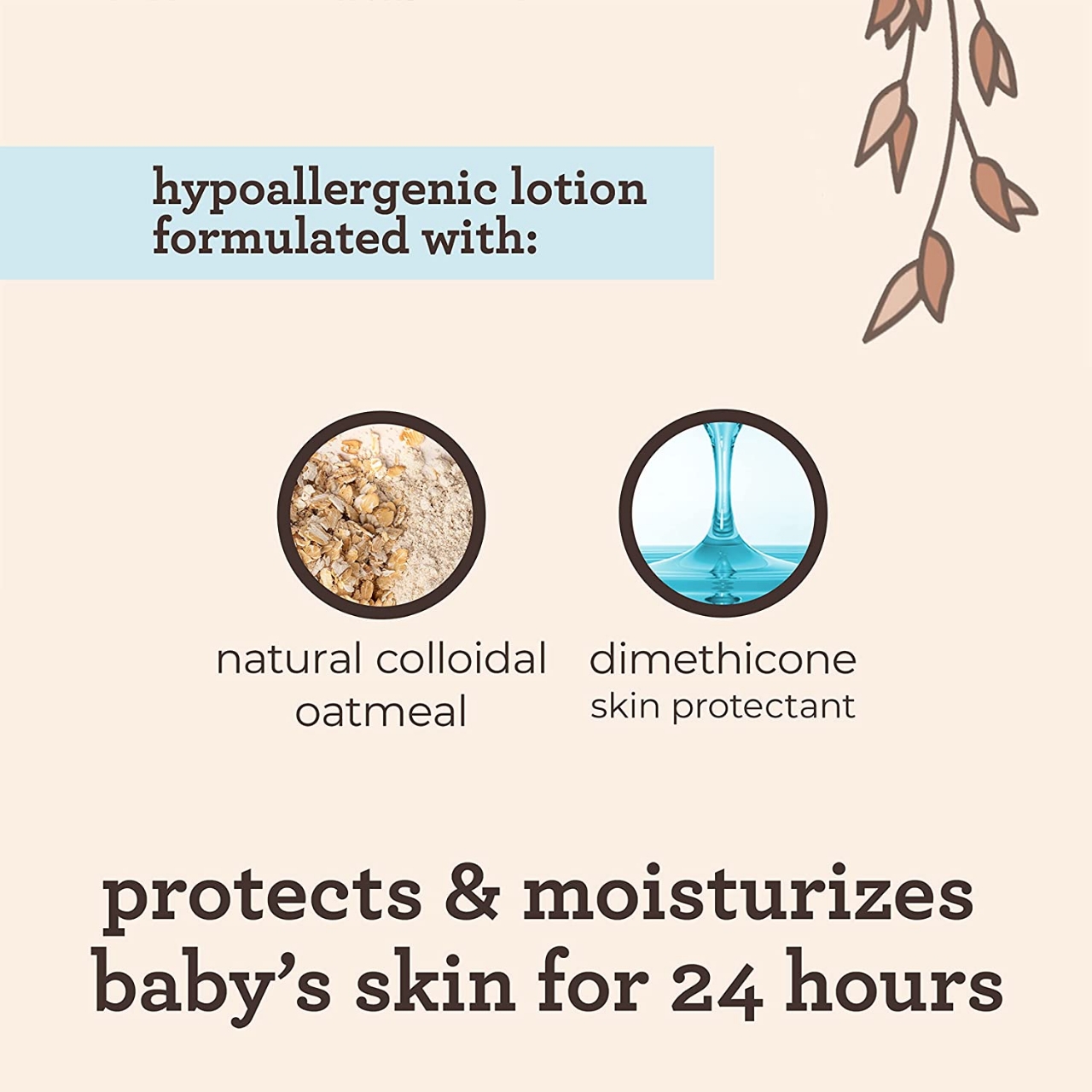 hypoallergenic lotion formulated with:

natural colloidal oatmeal

dimethicone
skin protectant

protects & moisturizes baby's skin for 24 hours